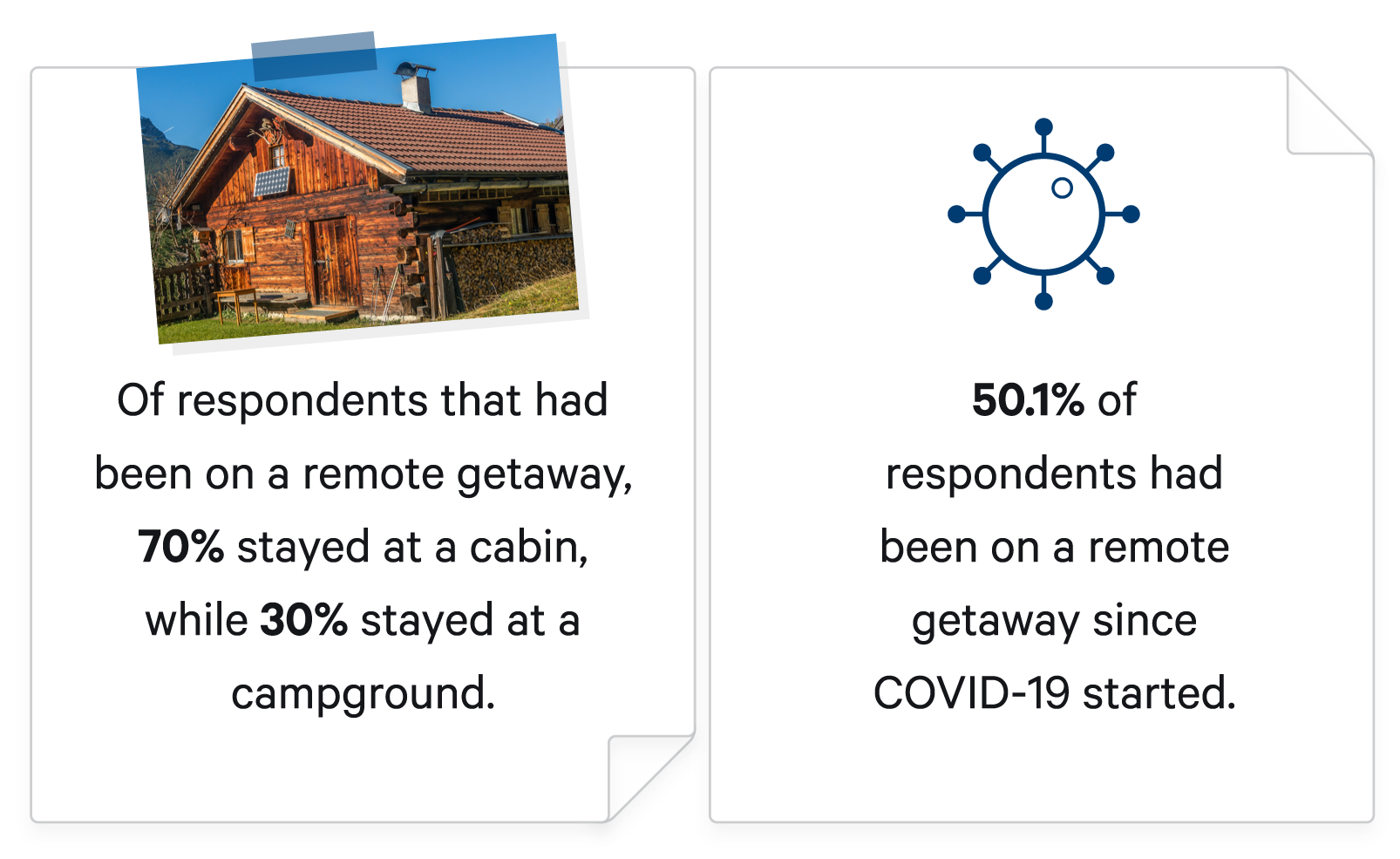 Of respondents that had been on a remote getaway, 70% stayed at a cabin, while 30% stayed at a campground.

50.1% of respondents had been on a remote getaway since COVID-19 started.